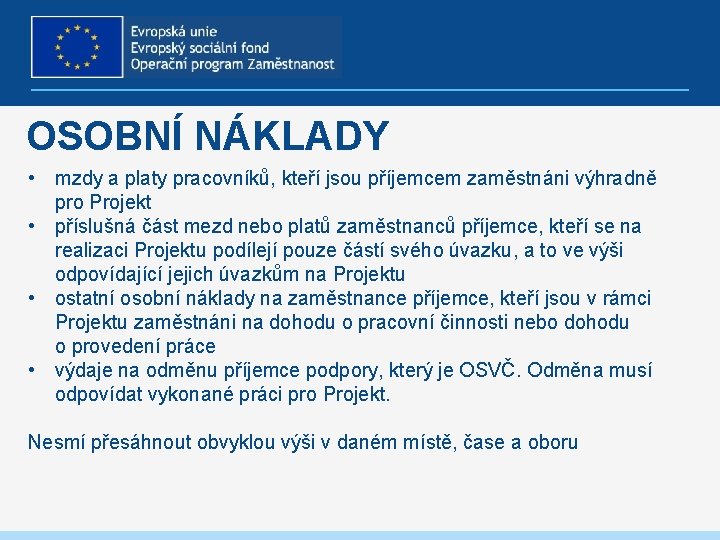 Evropská unie
Evropský sociální fond
Operační program Zaměstnanost

OSOBNÍ NÁKLADY

• mzdy a platy pracovníků, kteří jsou příjemcem zaměstnáni výhradně pro Projekt
• příslušná část mezd nebo platů zaměstnanců příjemce, kteří se na realizaci Projektu podílejí pouze částí svého úvazku, a to ve výši odpovídající jejich úvazkům na Projektu
• ostatní osobní náklady na zaměstnance příjemce, kteří jsou v rámci Projektu zaměstnáni na dohodu o pracovní činnosti nebo dohodu o provedení práce
• výdaje na odměnu příjemce podpory, který je OSVČ. Odměna musí odpovídat vykonané práci pro Projekt.

Nesmí přesáhnout obvyklou výši v daném místě, čase a oboru